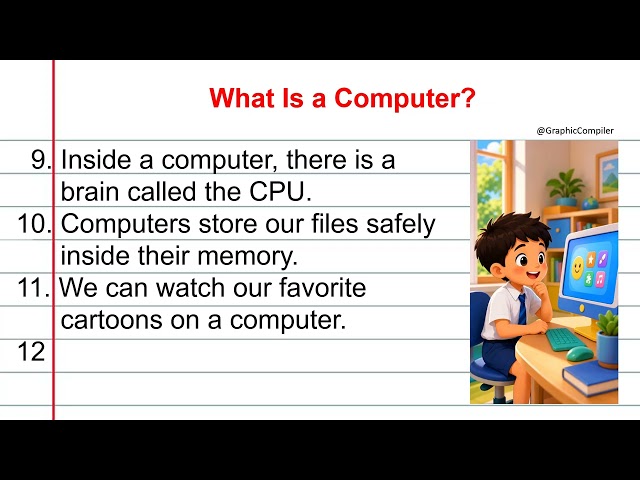 What Is a Computer?

@GraphicCompiler

9. Inside a computer, there is a brain called the CPU.

10. Computers store our files safely inside their memory.

11. We can watch our favorite cartoons on a computer.

12